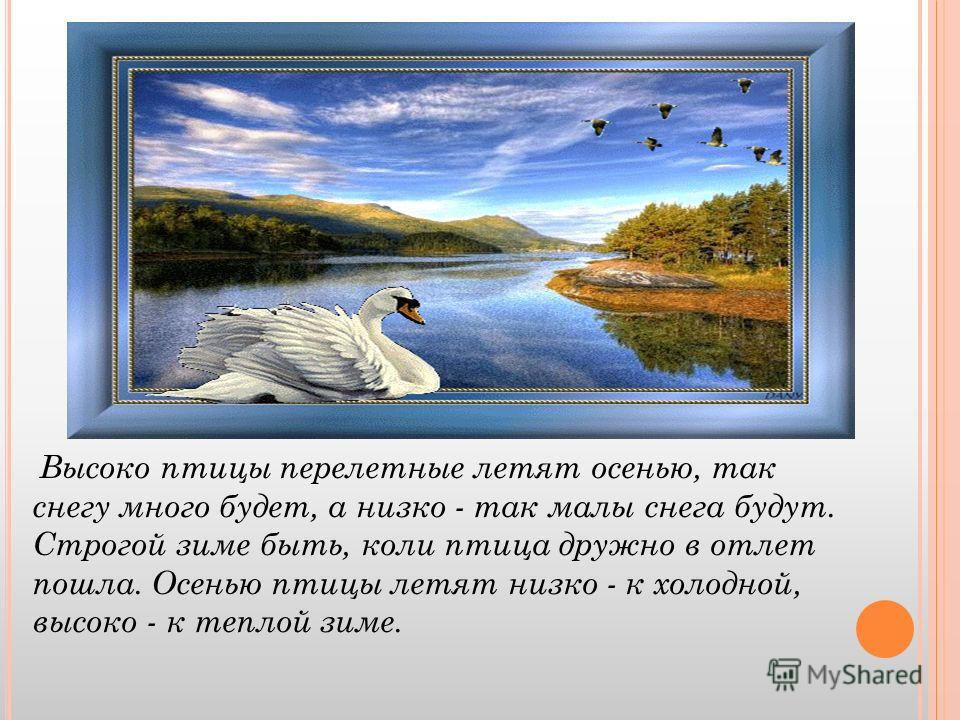 Высоко птицы перелетные летят осенью, так снегу много будет, а низко - так малы снега будут. Строгой зиме быть, коли птица дружно в отлет пошла. Осенью птицы летят низко - к холодной, высоко - к теплой зиме.

MyShared